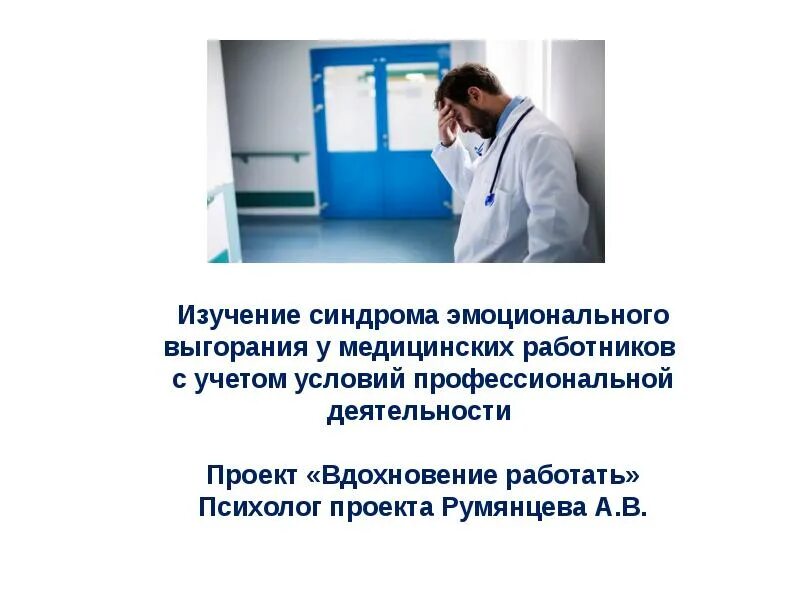 Изучение синдрома эмоционального выгорания у медицинских работников с учетом условий профессиональной деятельности

Проект «Вдохновение работать»
Психолог проекта Румянцева А.В.